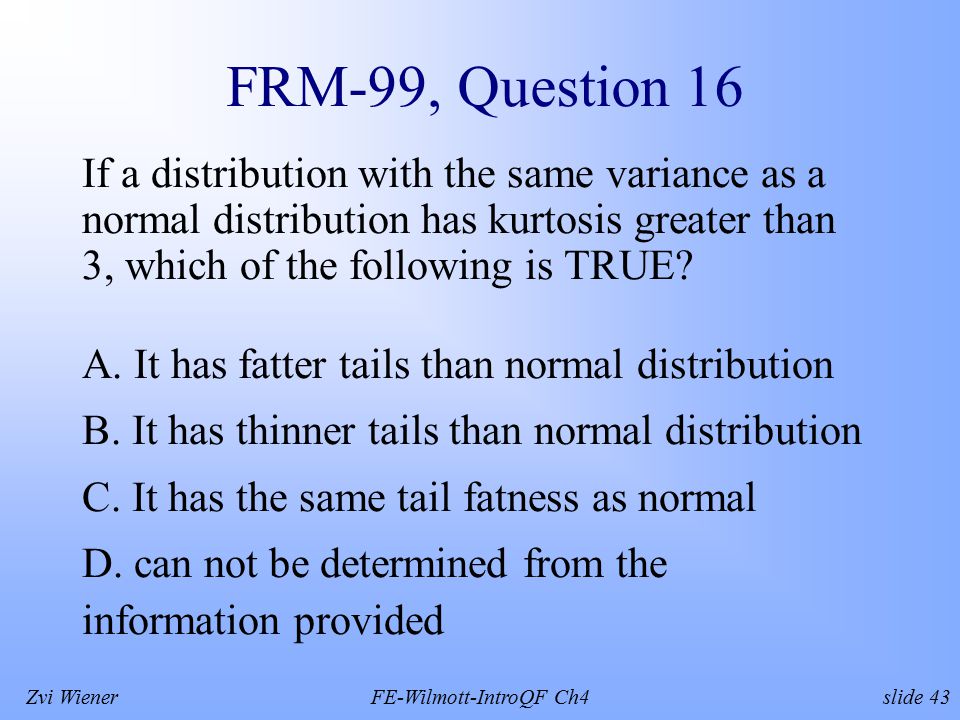 FRM-99, Question 16

If a distribution with the same variance as a normal distribution has kurtosis greater than 3, which of the following is TRUE?

A. It has fatter tails than normal distribution

B. It has thinner tails than normal distribution

C. It has the same tail fatness as normal

D. can not be determined from the information provided

Zvi Wiener

FE-Wilmott-IntroQF Ch4

slide 43